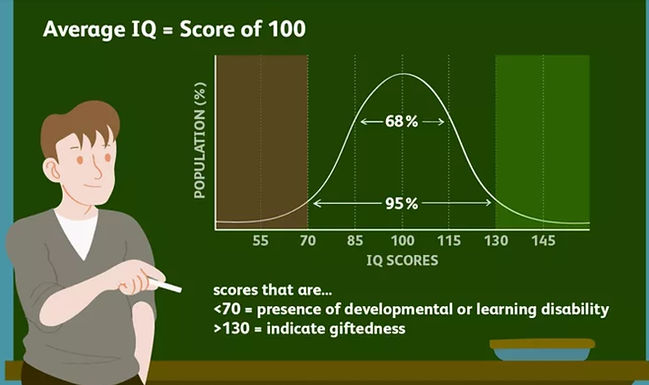 Average IQ = Score of 100

POPULATION (%)

68%

95%

55 70 85 100 115 130 145

IQ SCORES

scores that are...
<70 = presence of developmental or learning disability
>130 = indicate giftedness